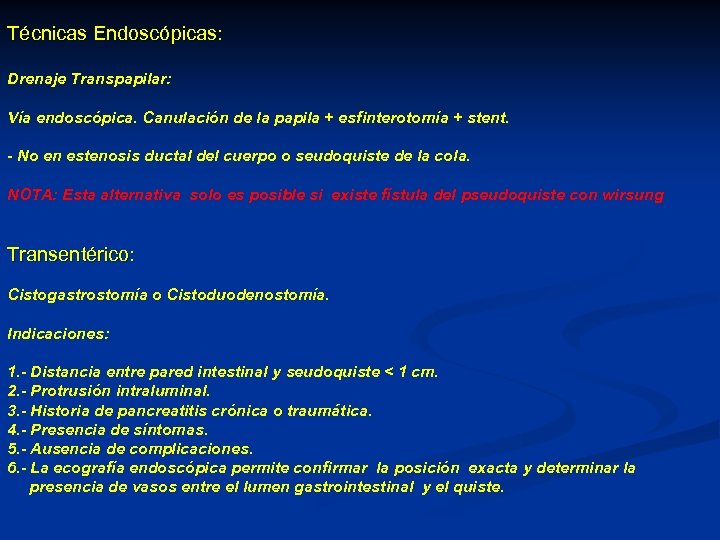 Técnicas Endoscópicas:

Drenaje Transpapilar:

Vía endoscópica. Canulación de la papila + esfinterotomía + stent.

- No en estenosis ductal del cuerpo o seudoquiste de la cola.

NOTA: Esta alternativa solo es posible si existe fístula del pseudoquiste con wirsung

Transentérico:

Cistogastrostomía o Cistoduodenostomía.

Indicaciones:

1.- Distancia entre pared intestinal y seudoquiste < 1 cm.
2.- Protrusión intraluminal.
3.- Historia de pancreatitis crónica o traumática.
4.- Presencia de síntomas.
5.- Ausencia de complicaciones.
6.- La ecografía endoscópica permite confirmar la posición exacta y determinar la presencia de vasos entre el lumen gastrointestinal y el quiste.